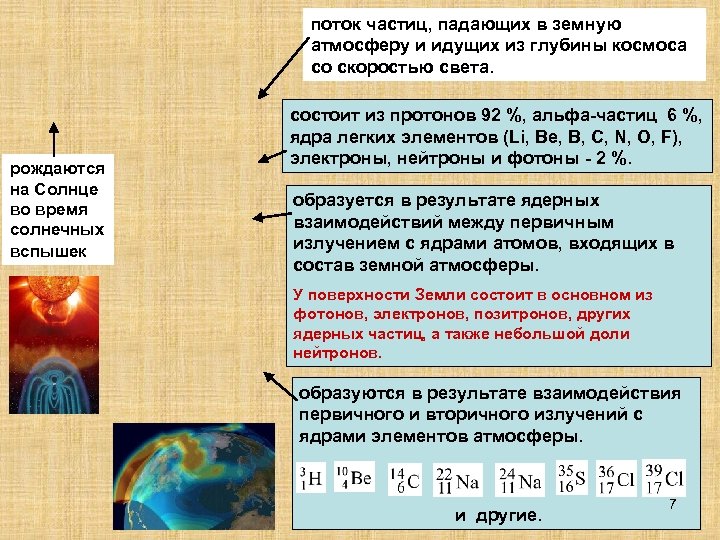 поток частиц, падающих в земную атмосферу и идущих из глубины космоса со скоростью света.

состоит из протонов 92 %, альфа-частиц 6 %, ядра легких элементов (Li, Be, B, C, N, O, F), электроны, нейтроны и фотоны - 2 %.

рождаются на Солнце во время солнечных вспышек

образуется в результате ядерных взаимодействий между первичным излучением с ядрами атомов, входящих в состав земной атмосферы.

У поверхности Земли состоит в основном из фотонов, электронов, позитронов, других ядерных частиц, а также небольшой доли нейтронов.

образуются в результате взаимодействия первичного и вторичного излучений с ядрами элементов атмосферы.

$^{3}_{1}H$ $^{10}_{4}Be$ $^{14}_{6}C$ $^{22}_{11}Na$ $^{24}_{11}Na$ $^{35}_{16}S$ $^{36}_{17}Cl$ $^{39}_{17}Cl$

и другие.

7